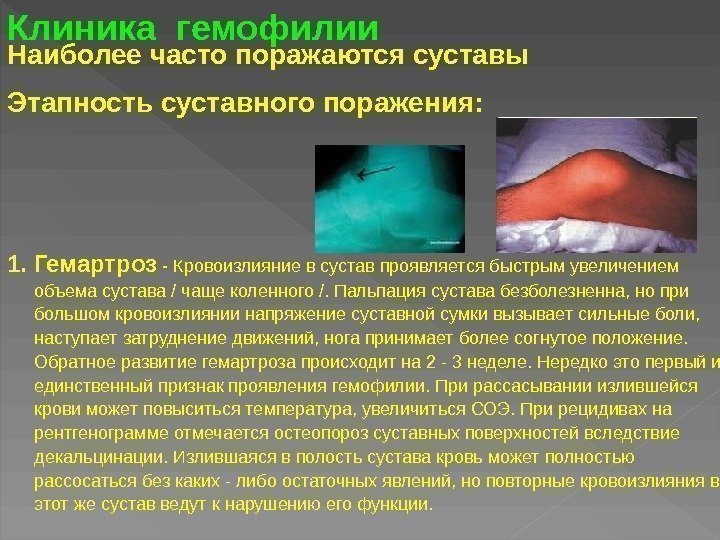 Клиника гемофилии
Наиболее часто поражаются суставы

Этапность суставного поражения:

1. Гемартроз - Кровоизлияние в сустав проявляется быстрым увеличением объема сустава / чаще коленного /. Пальпация сустава безболезненна, но при большом кровоизлиянии напряжение суставной сумки вызывает сильные боли, наступает затруднение движений, нога принимает более согнутое положение. Обратное развитие гемартроза происходит на 2 - 3 неделе. Нередко это первый и единственный признак проявления гемофилии. При рассасывании излившейся крови может повыситься температура, увеличиться СОЭ. При рецидивах на рентгенограмме отмечается остеопороз суставных поверхностей вследствие декальцинации. Излившаяся в полость сустава кровь может полностью рассосаться без каких - либо остаточных явлений, но повторные кровоизлияния в этот же сустав ведут к нарушению его функции.